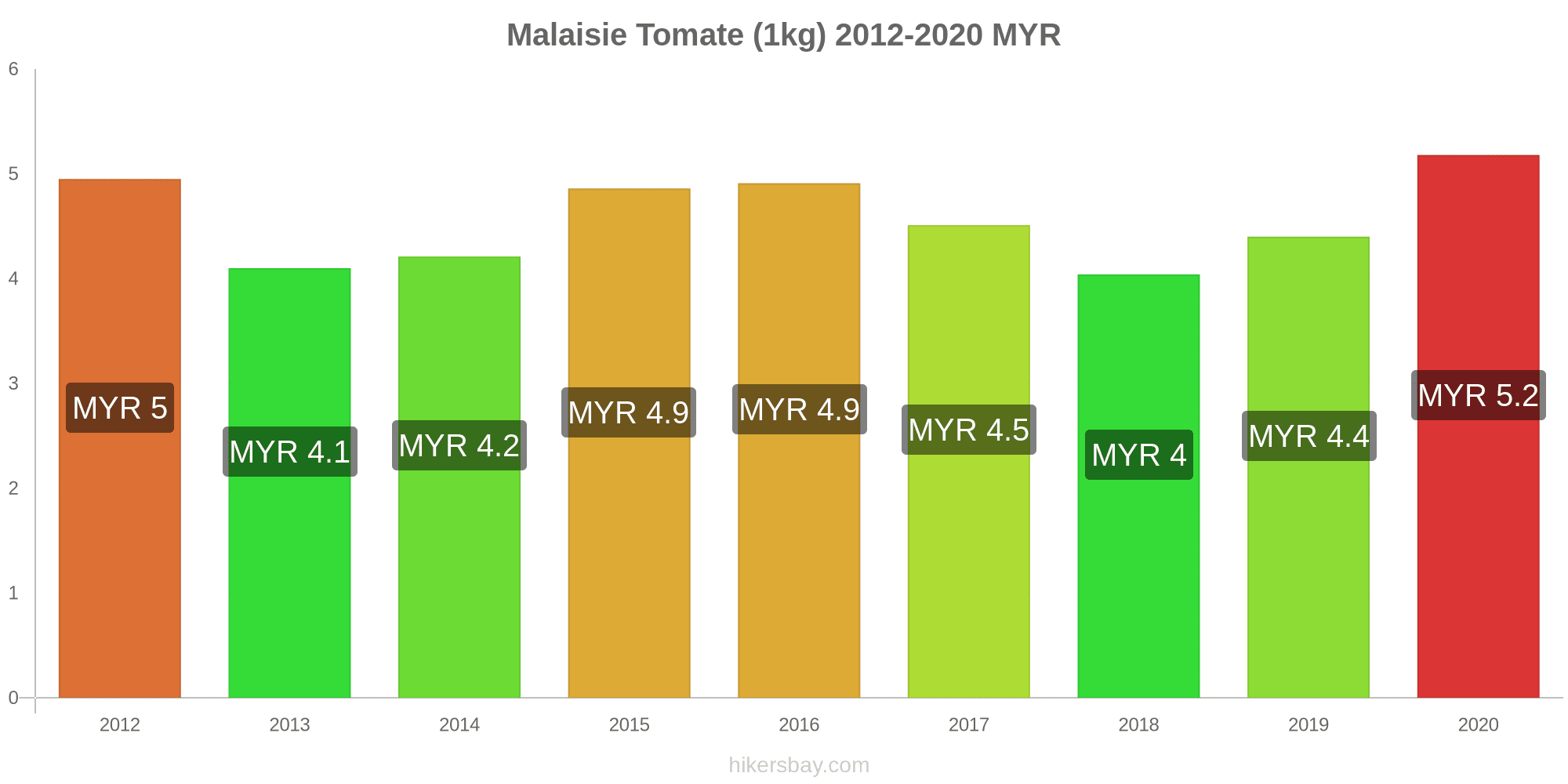 Malaisie Tomate (1kg) 2012-2020 MYR

6
5
4
3
2
1
0

MYR 5
MYR 4.1
MYR 4.2
MYR 4.9
MYR 4.9
MYR 4.5
MYR 4
MYR 4.4
MYR 5.2

2012
2013
2014
2015
2016
2017
2018
2019
2020

hikersbay.com